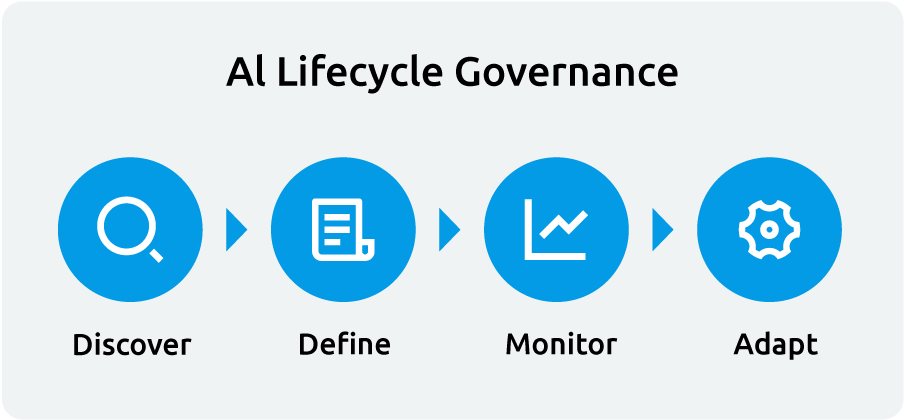 AI Lifecycle Governance

Discover

Define

Monitor

Adapt